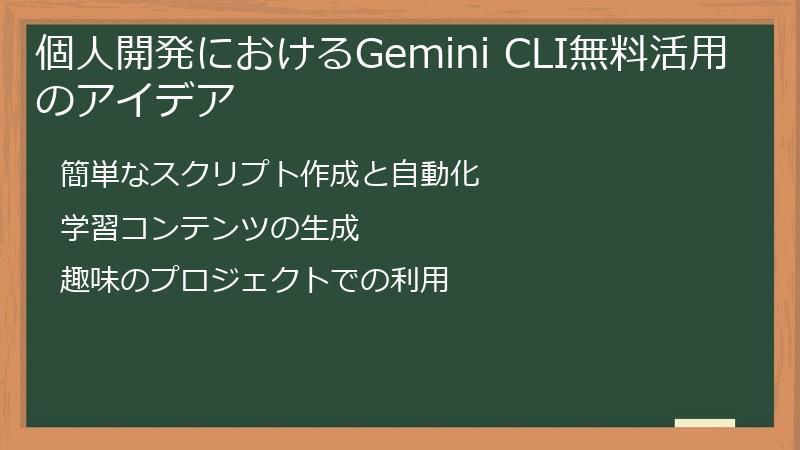 個人開発におけるGemini CLI無料活用のアイデア

簡単なスクリプト作成と自動化

学習コンテンツの生成

趣味のプロジェクトでの利用